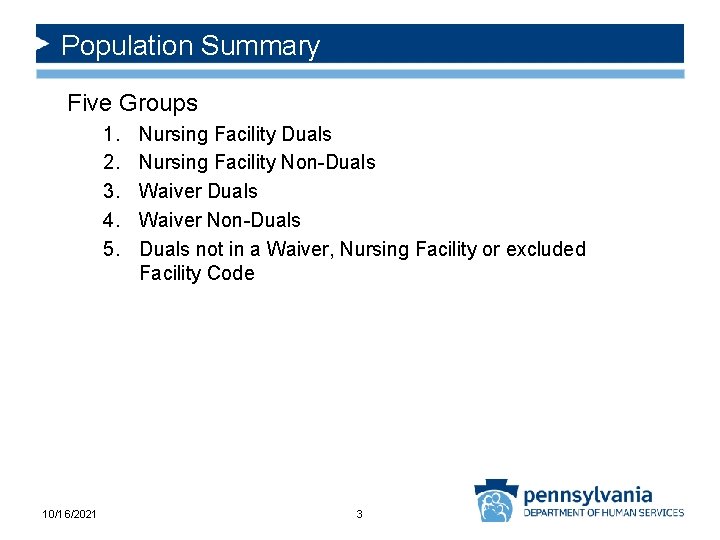 Population Summary

Five Groups

1. Nursing Facility Duals
2. Nursing Facility Non-Duals
3. Waiver Duals
4. Waiver Non-Duals
5. Duals not in a Waiver, Nursing Facility or excluded Facility Code

10/16/2021

3

pennsylvania
DEPARTMENT OF HUMAN SERVICES